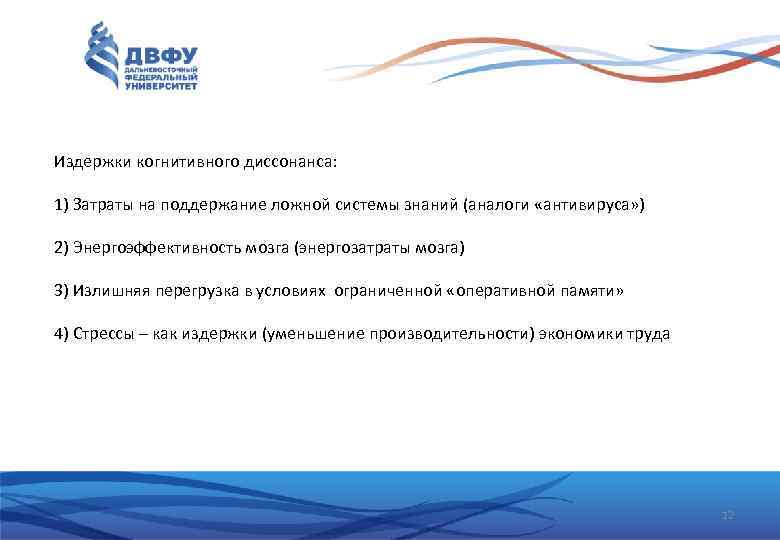 ДВФУ
ДАЛЬНЕВОСТОЧНЫЙ ФЕДЕРАЛЬНЫЙ УНИВЕРСИТЕТ

Издержки когнитивного диссонанса:

1) Затраты на поддержание ложной системы знаний (аналоги «антивируса»)

2) Энергоэффективность мозга (энергозатраты мозга)

3) Излишняя перегрузка в условиях ограниченной «оперативной памяти»

4) Стрессы – как издержки (уменьшение производительности) экономики труда

12